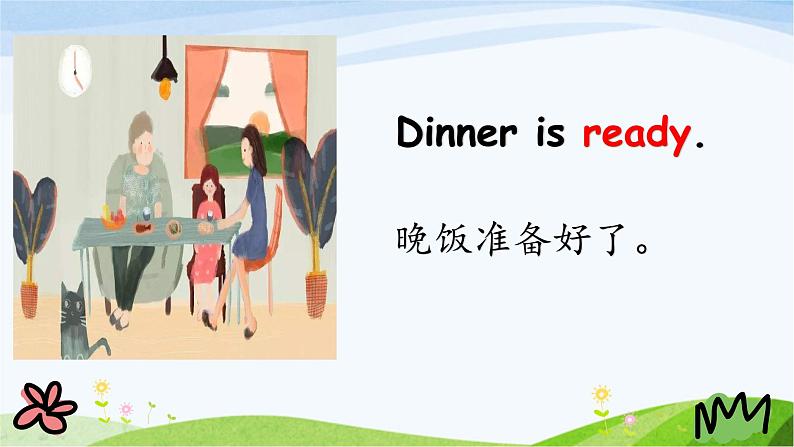 Dinner is ready.

晚饭准备好了。